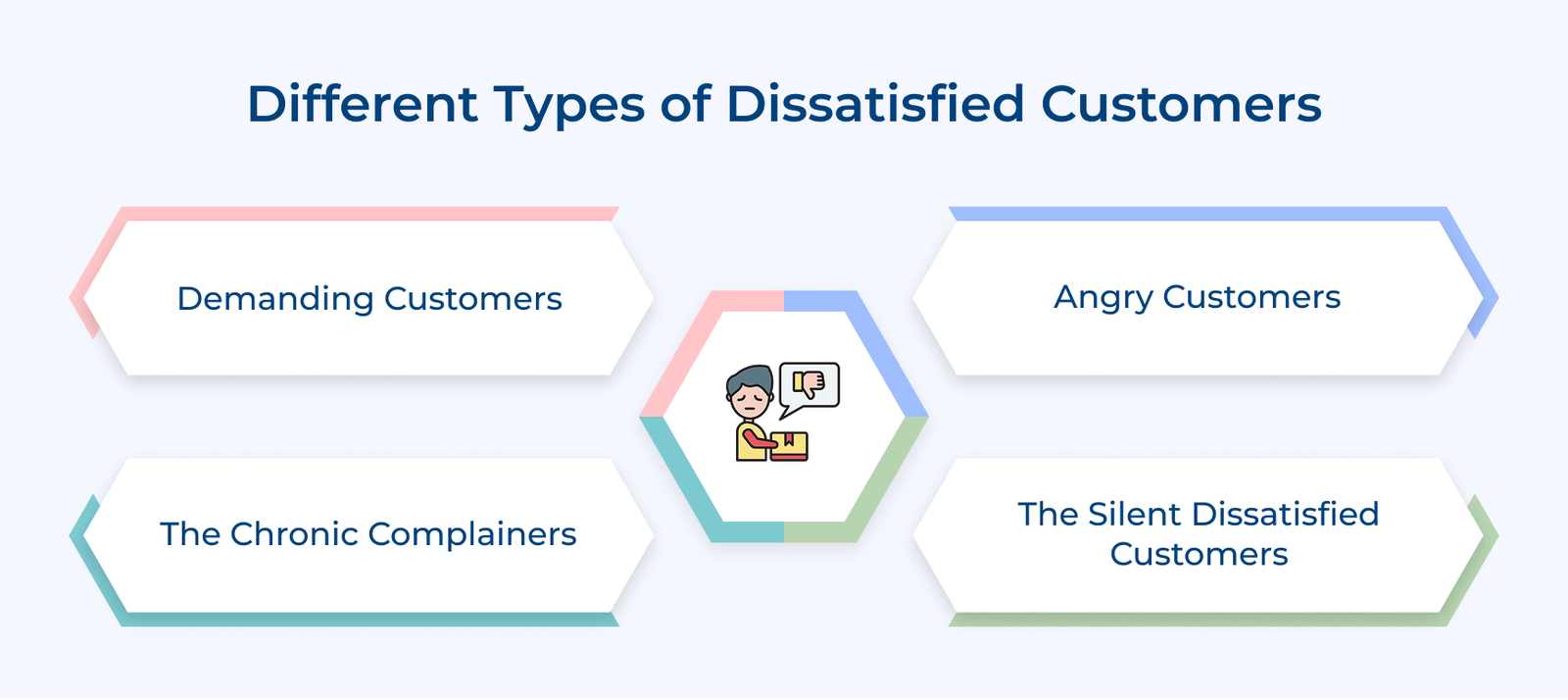 Different Types of Dissatisfied Customers

Demanding Customers

Angry Customers

The Chronic Complainers

The Silent Dissatisfied Customers